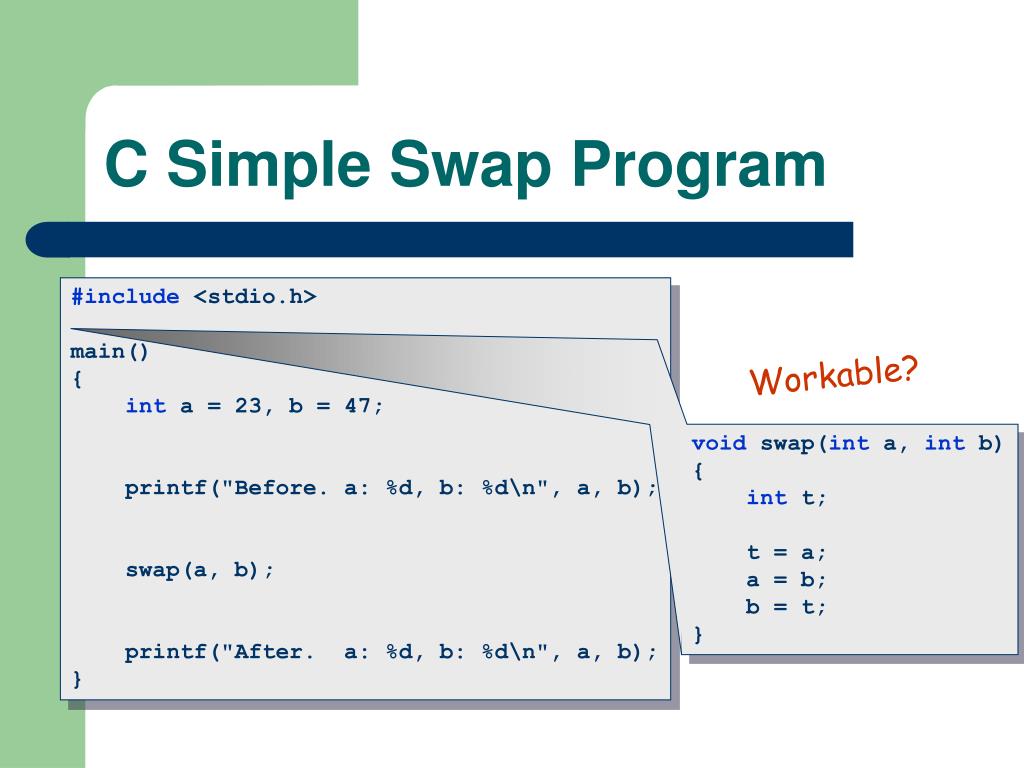 C Simple Swap Program

#include <stdio.h>

main()
{
    int a = 23, b = 47;

    printf("Before. a: %d, b: %d\n", a, b);

    swap(a, b);

    printf("After.  a: %d, b: %d\n", a, b);
}

Workable?

void swap(int a, int b)
{
    int t;

    t = a;
    a = b;
    b = t;
}